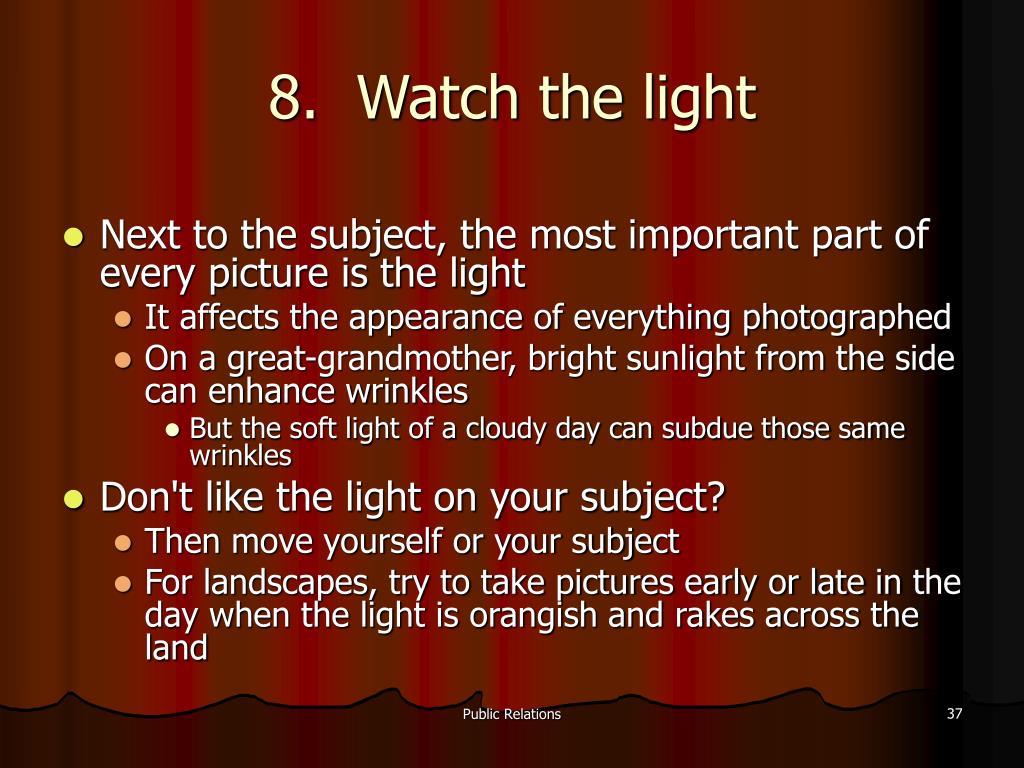 8. Watch the light

- Next to the subject, the most important part of every picture is the light
  - It affects the appearance of everything photographed
  - On a great-grandmother, bright sunlight from the side can enhance wrinkles
    - But the soft light of a cloudy day can subdue those same wrinkles
- Don't like the light on your subject?
  - Then move yourself or your subject
  - For landscapes, try to take pictures early or late in the day when the light is orangish and rakes across the land

Public Relations

37